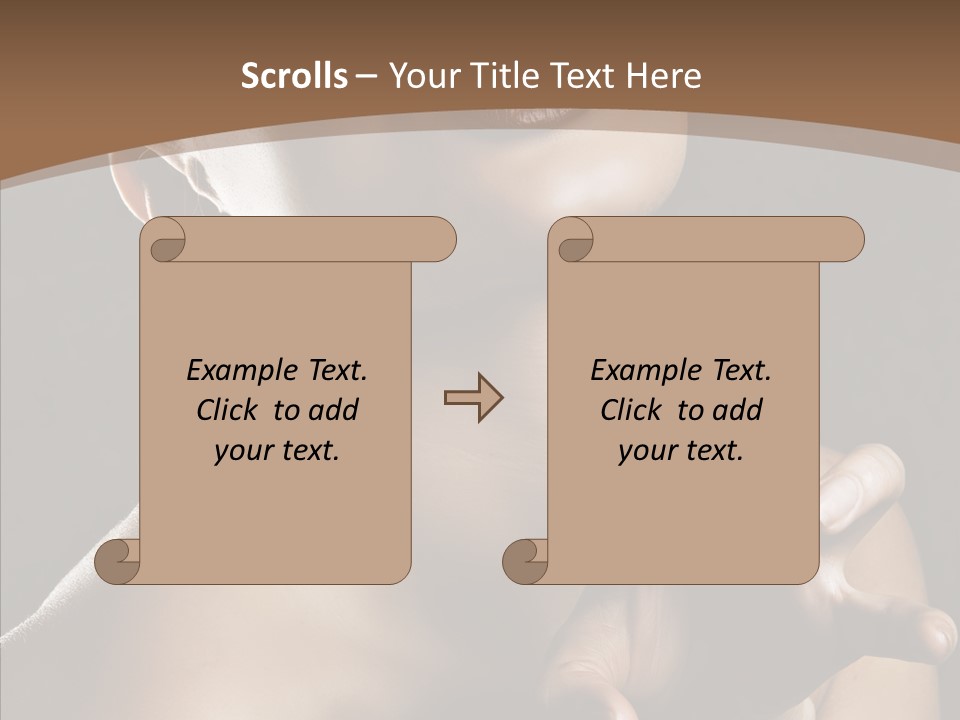 Scrolls – Your Title Text Here

Example Text. Click to add your text.

Example Text. Click to add your text.